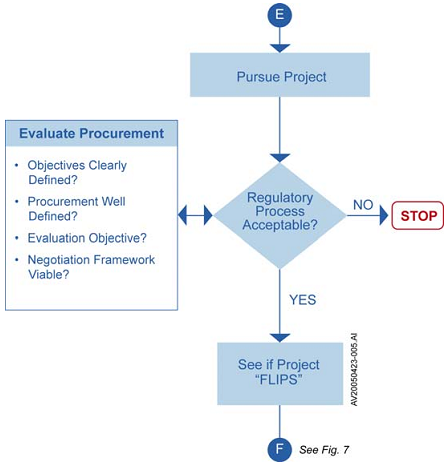 E

Pursue Project

Evaluate Procurement

• Objectives Clearly Defined?

• Procurement Well Defined?

• Evaluation Objective?

• Negotiation Framework Viable?

Regulatory Process Acceptable?

NO

STOP

YES

See if Project "FLIPS"

AV20050423-005.AI

F

See Fig. 7